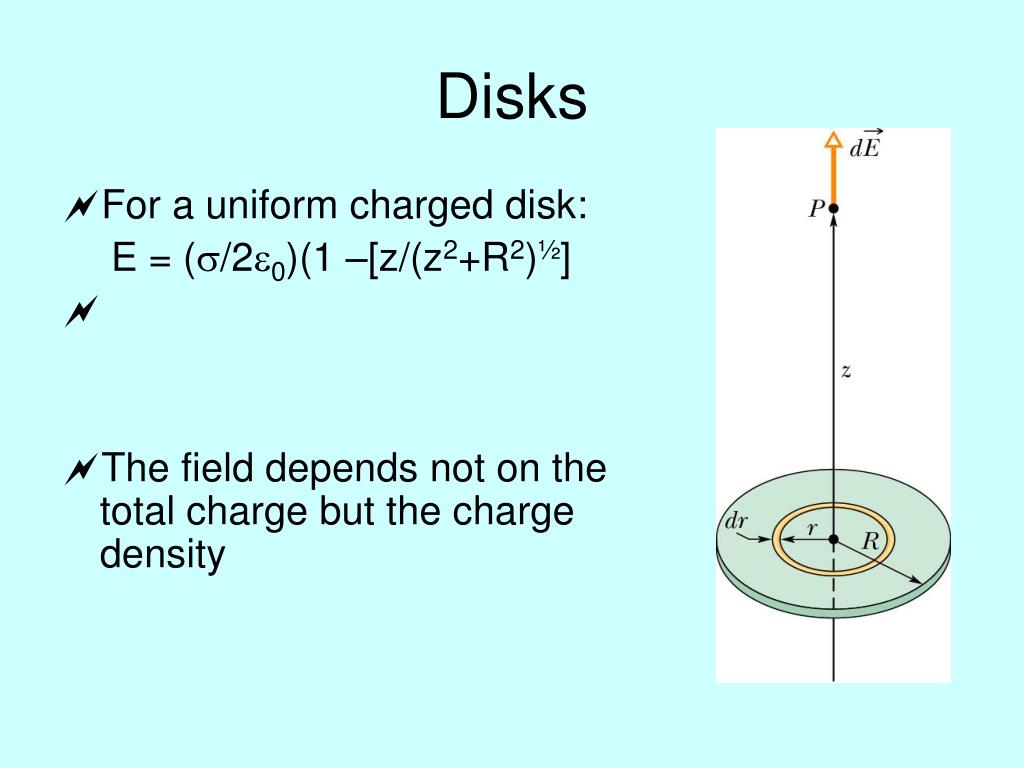 Disks

For a uniform charged disk:
$E = (\sigma/2\varepsilon_0)(1 – [z/(z^2+R^2)^{½}]$

The field depends not on the total charge but the charge density

$d\vec{E}$
$P$
$z$
$dr$
$r$
$R$